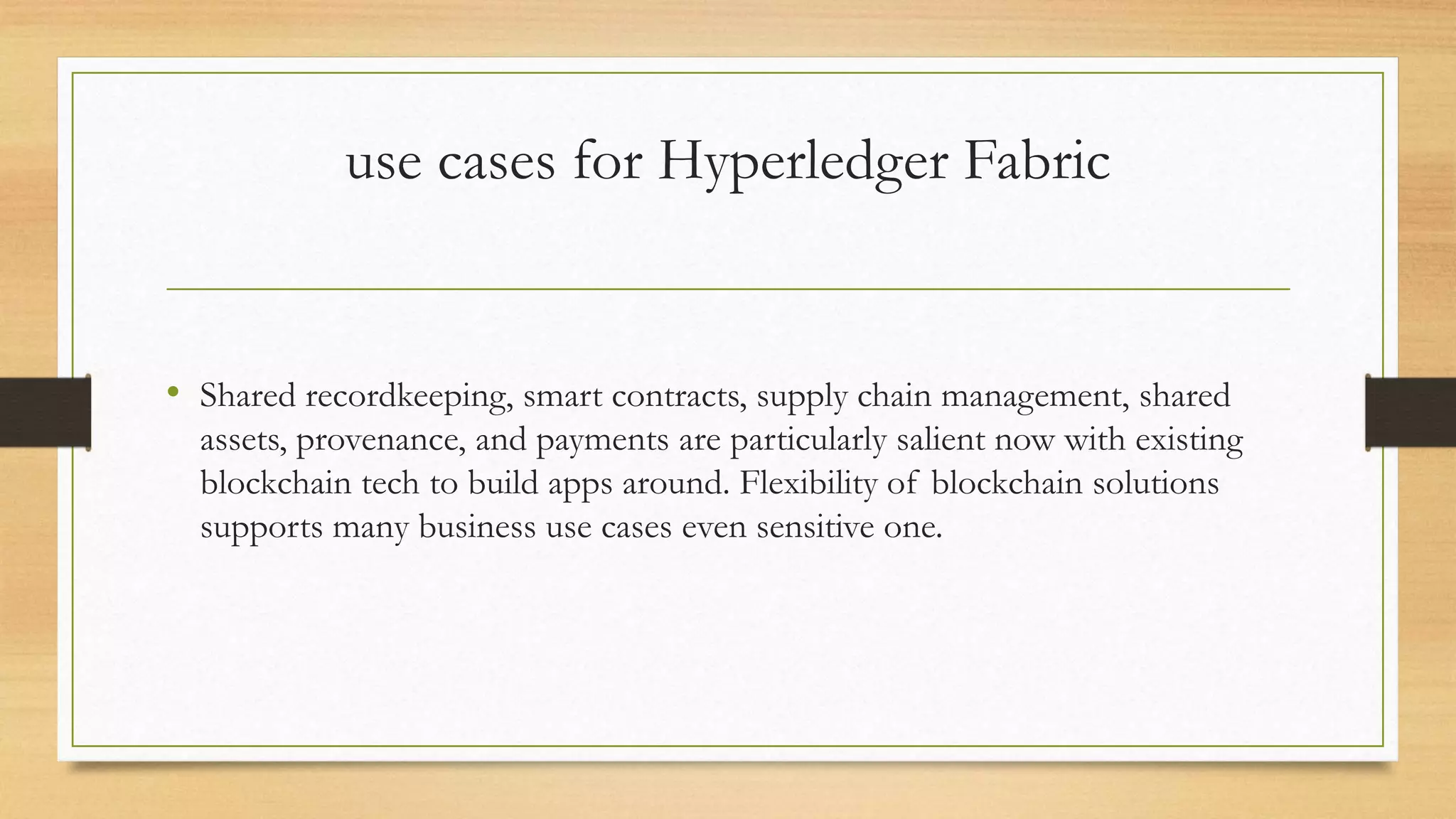 use cases for Hyperledger Fabric

• Shared recordkeeping, smart contracts, supply chain management, shared assets, provenance, and payments are particularly salient now with existing blockchain tech to build apps around. Flexibility of blockchain solutions supports many business use cases even sensitive one.